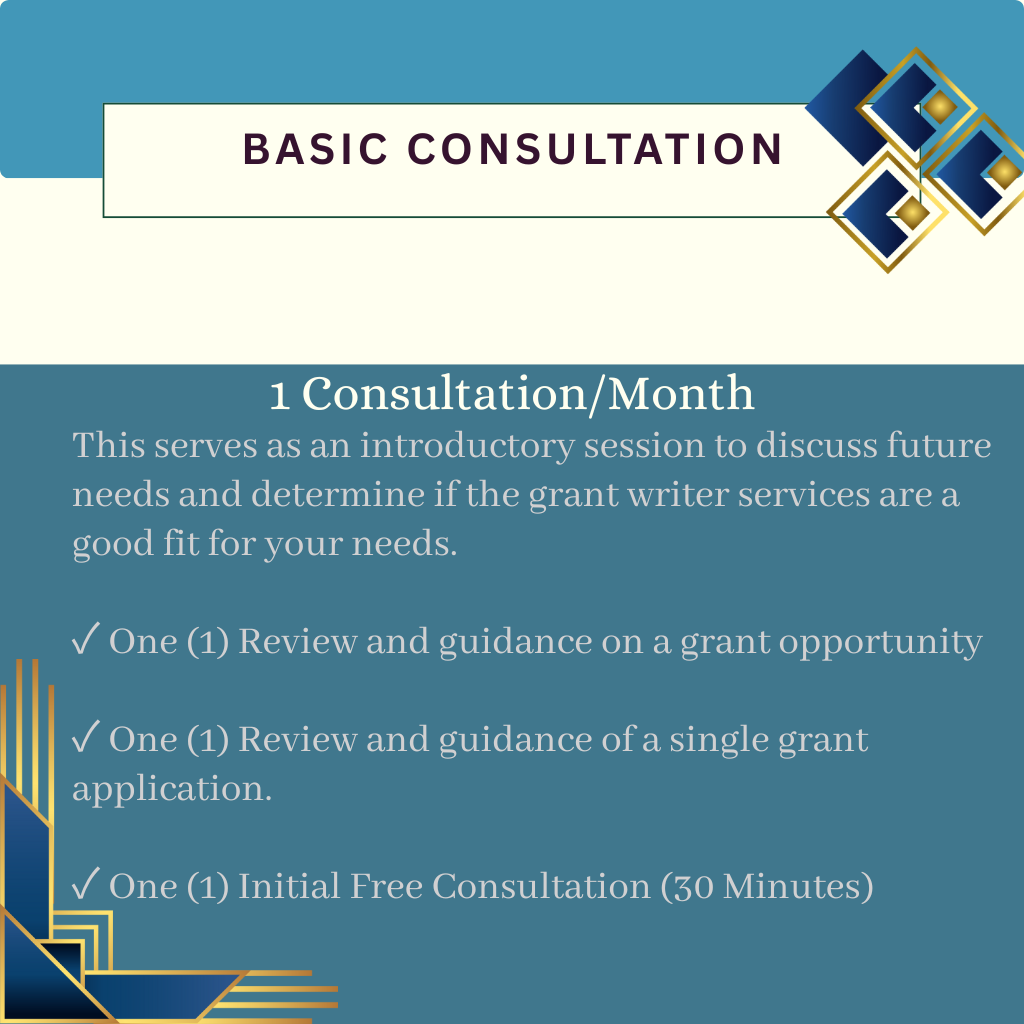 BASIC CONSULTATION

1 Consultation/Month

This serves as an introductory session to discuss future needs and determine if the grant writer services are a good fit for your needs.

✓ One (1) Review and guidance on a grant opportunity

✓ One (1) Review and guidance of a single grant application.

✓ One (1) Initial Free Consultation (30 Minutes)